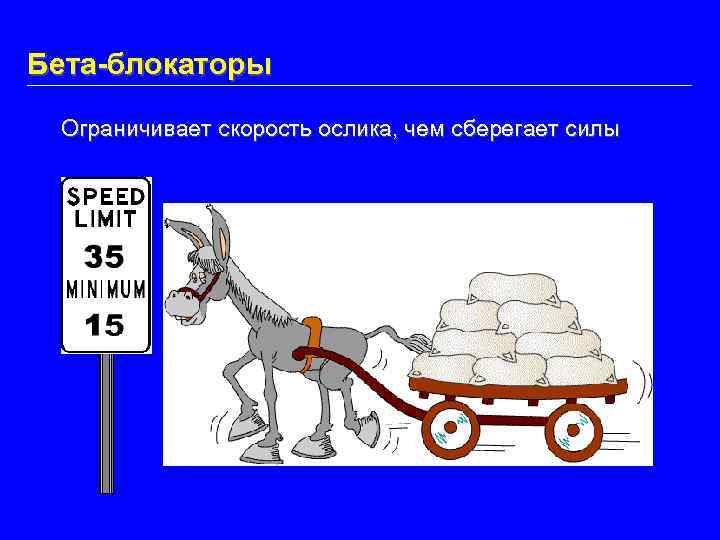 Бета-блокаторы

Ограничивает скорость ослика, чем сберегает силы

SPEED LIMIT
35
MINIMUM
15